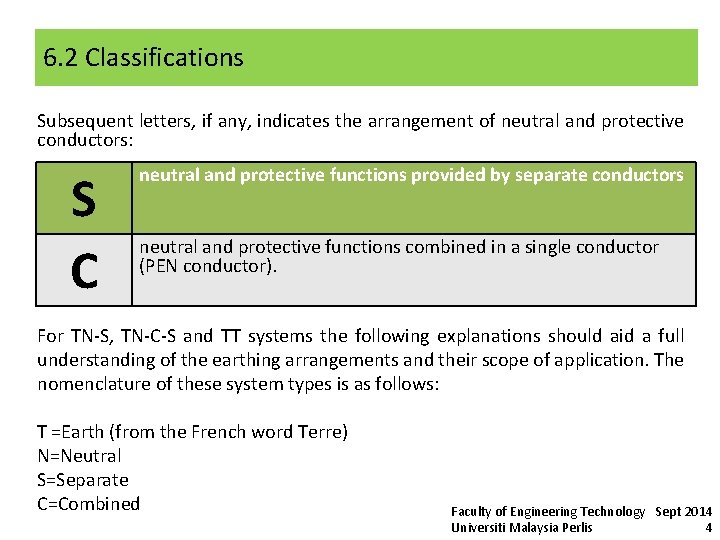 6.2 Classifications

Subsequent letters, if any, indicates the arrangement of neutral and protective conductors:

| S | neutral and protective functions provided by separate conductors |
|---|---|
| C | neutral and protective functions combined in a single conductor (PEN conductor). |

For TN-S, TN-C-S and TT systems the following explanations should aid a full understanding of the earthing arrangements and their scope of application. The nomenclature of these system types is as follows:

T =Earth (from the French word Terre)
N=Neutral
S=Separate
C=Combined

Faculty of Engineering Technology Sept 2014
Universiti Malaysia Perlis 4